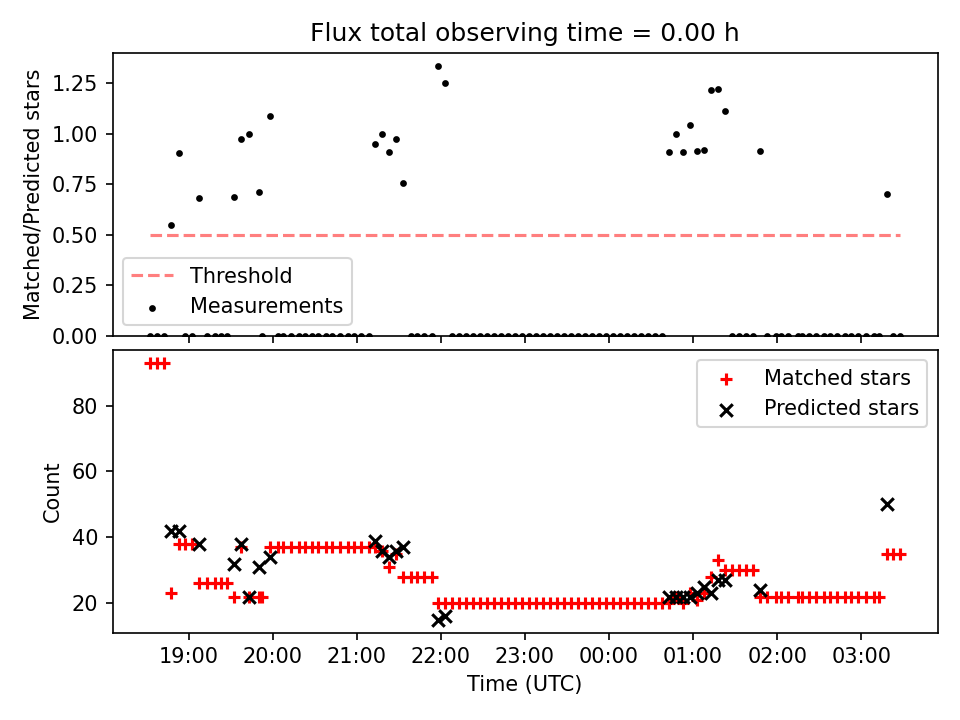 Flux total observing time = 0.00 h

Matched/Predicted stars

1.25
1.00
0.75
0.50
0.25
0.00

Threshold
Measurements

Count

80
60
40
20

Matched stars
Predicted stars

19:00 20:00 21:00 22:00 23:00 00:00 01:00 02:00 03:00

Time (UTC)